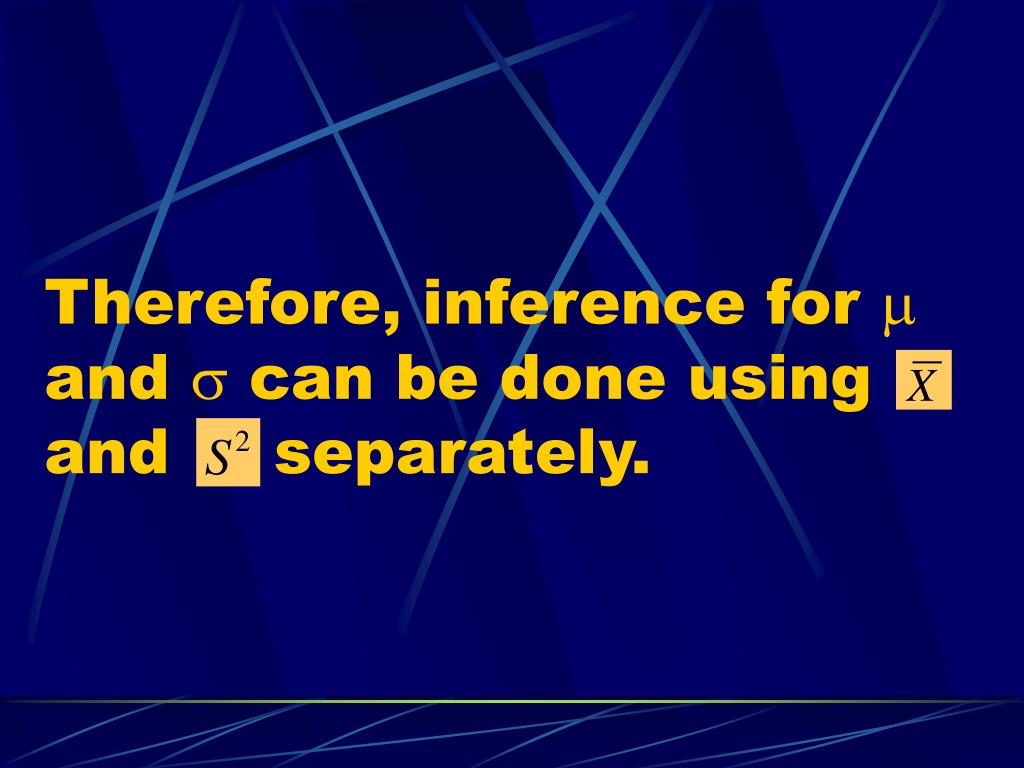 Therefore, inference for $\mu$ and $\sigma$ can be done using $\overline{X}$ and $S^2$ separately.